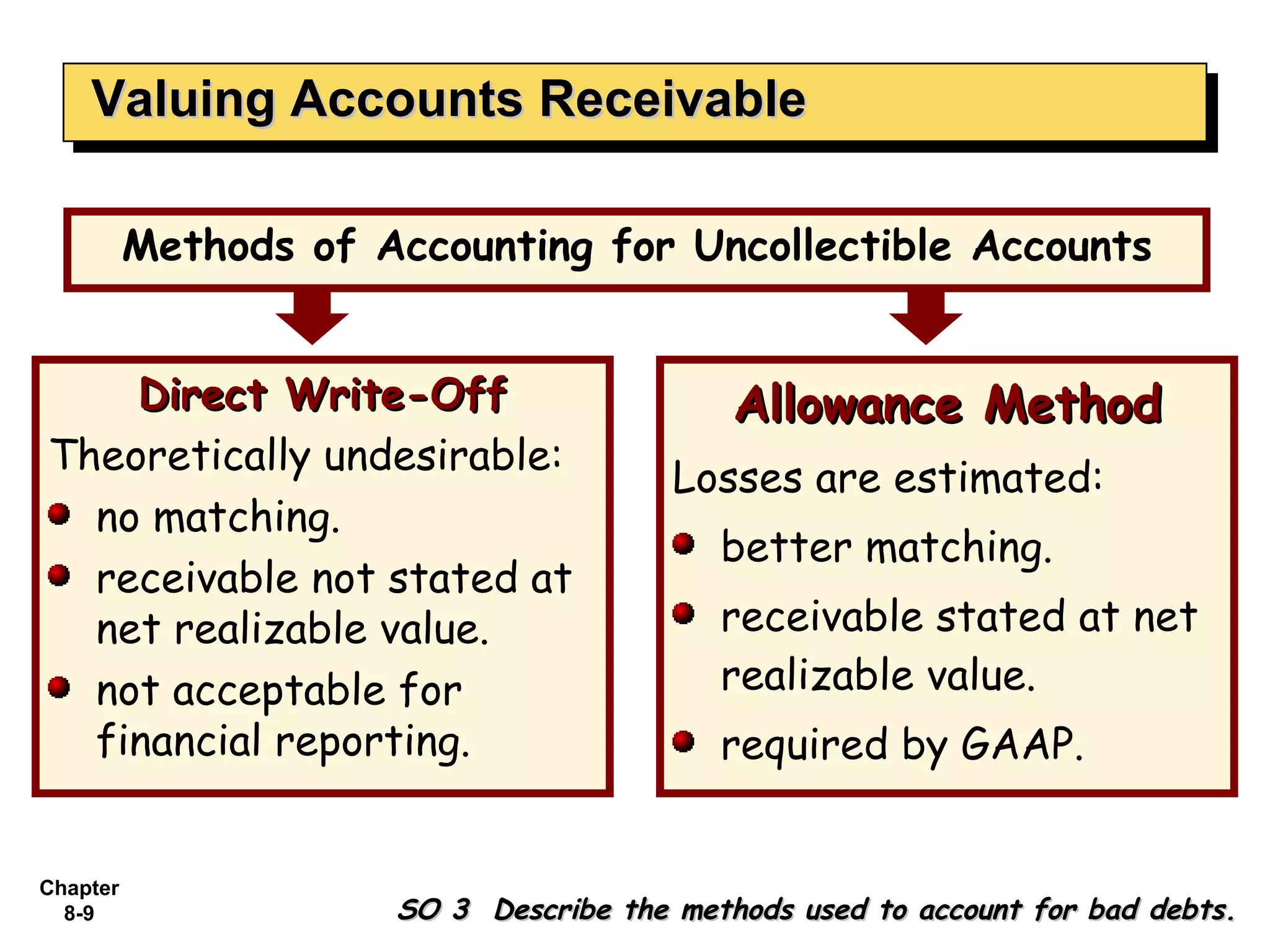 Valuing Accounts Receivable

Methods of Accounting for Uncollectible Accounts

Direct Write-Off

Theoretically undesirable:

- no matching.
- receivable not stated at net realizable value.
- not acceptable for financial reporting.

Allowance Method

Losses are estimated:

- better matching.
- receivable stated at net realizable value.
- required by GAAP.

Chapter 8-9

SO 3 Describe the methods used to account for bad debts.